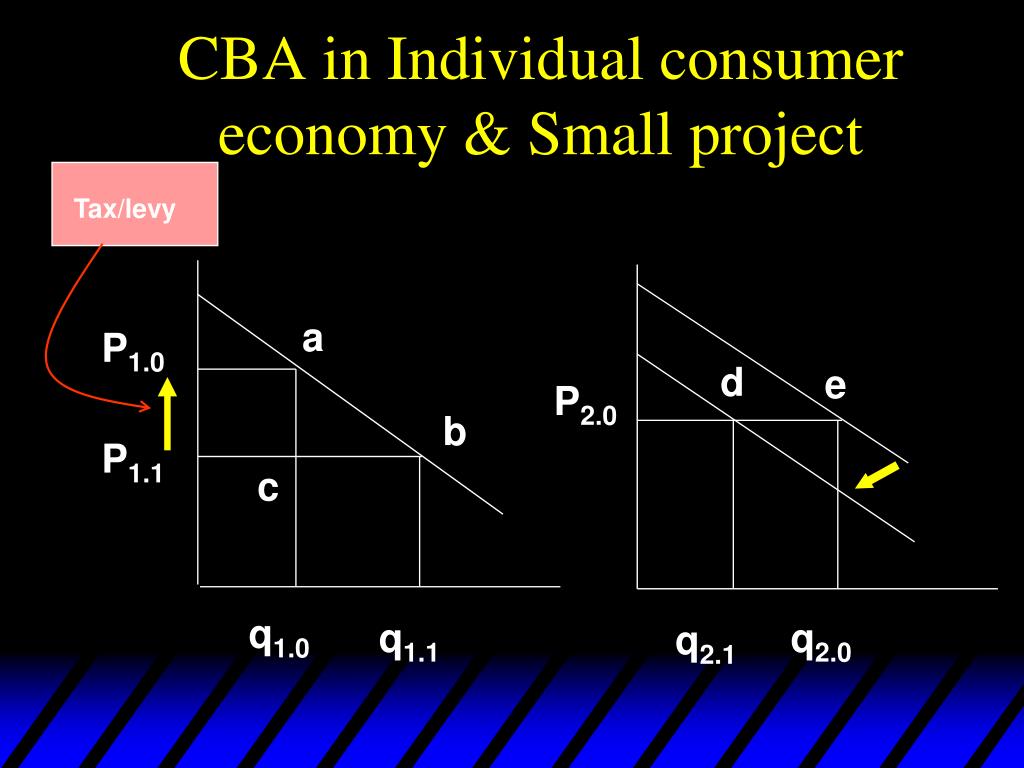 CBA in Individual consumer economy & Small project

Tax/levy

$P_{1.0}$

$P_{1.1}$

a

b

c

$q_{1.0}$ $q_{1.1}$

$P_{2.0}$

d

e

$q_{2.1}$ $q_{2.0}$